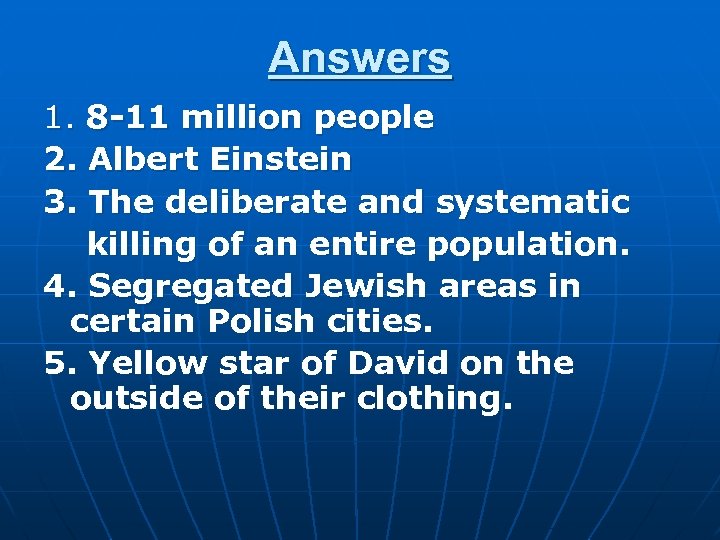 Answers

1. 8-11 million people
2. Albert Einstein
3. The deliberate and systematic killing of an entire population.
4. Segregated Jewish areas in certain Polish cities.
5. Yellow star of David on the outside of their clothing.